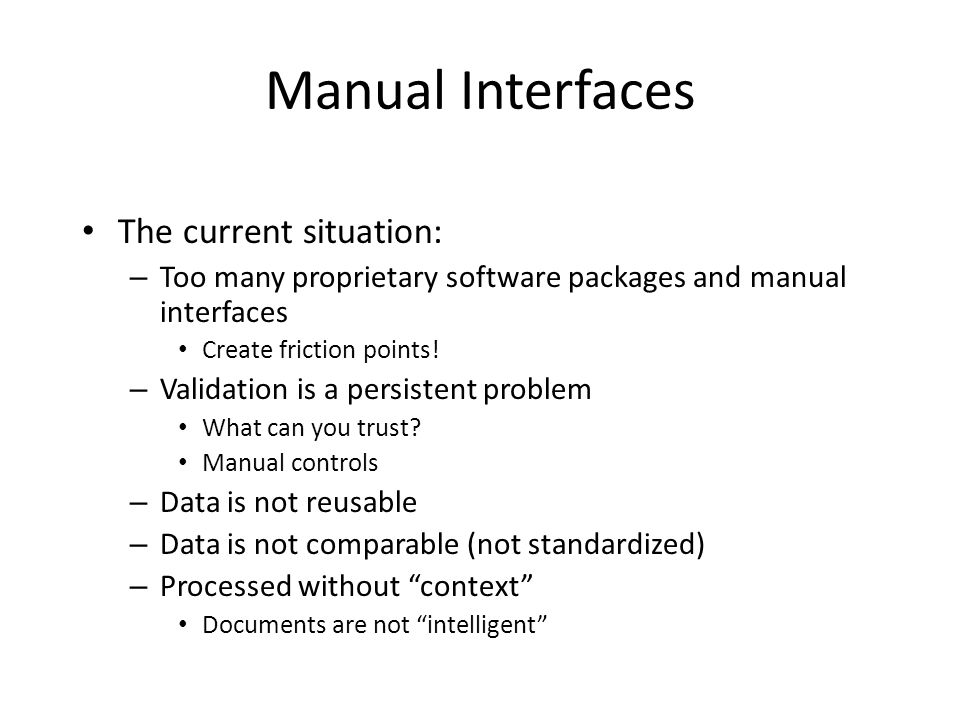 Manual Interfaces

• The current situation:
– Too many proprietary software packages and manual interfaces
• Create friction points!
– Validation is a persistent problem
• What can you trust?
• Manual controls
– Data is not reusable
– Data is not comparable (not standardized)
– Processed without “context”
• Documents are not “intelligent”